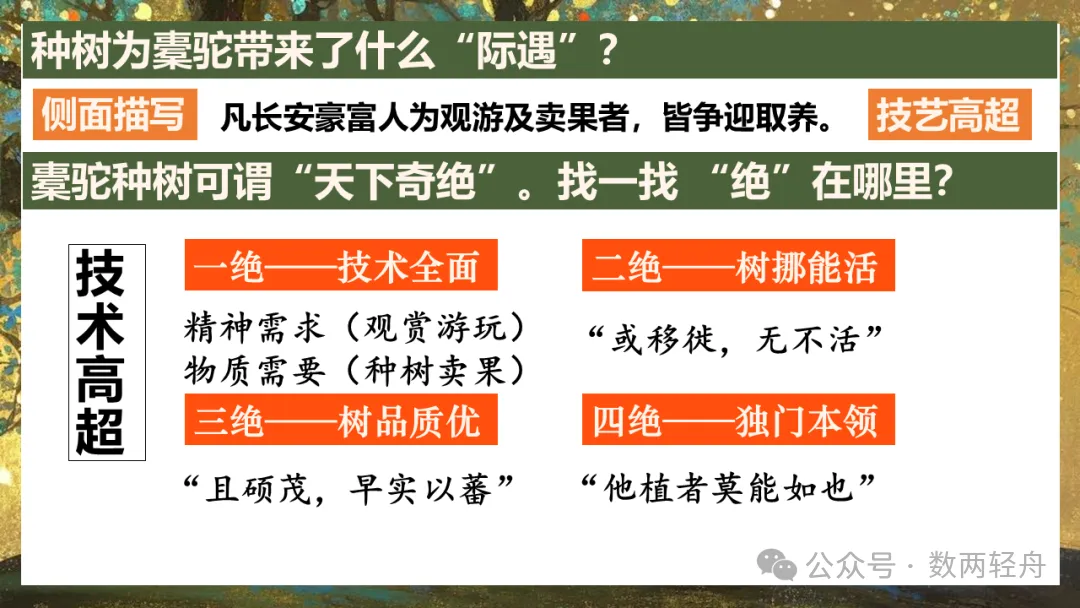 种树为橐驼带来了什么“际遇”？

侧面描写　凡长安豪富人为观游及卖果者，皆争迎取养。　技艺高超

橐驼种树可谓“天下奇绝”。找一找 “绝”在哪里？

技术高超

一绝——技术全面

精神需求（观赏游玩）
物质需要（种树卖果）

二绝——树挪能活

“或移徙，无不活”

三绝——树品质优

“且硕茂，早实以蕃”

四绝——独门本领

“他植者莫能如也”

公众号 · 数两轻舟